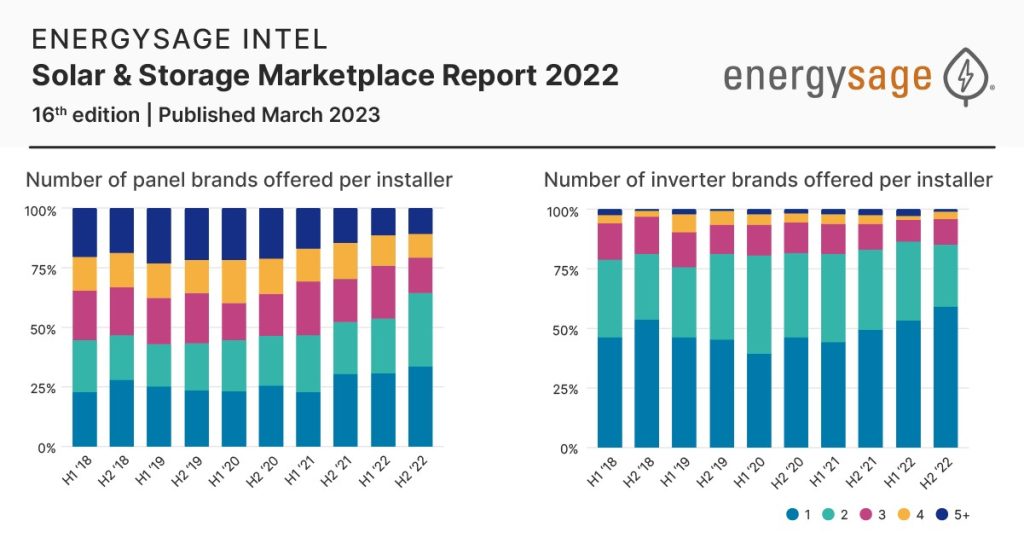 ENERGYSAGE INTEL
Solar & Storage Marketplace Report 2022
16th edition | Published March 2023

energysage

Number of panel brands offered per installer

100%
75%
50%
25%
0%

H1 '18 H2 '18 H1 '19 H2 '19 H1 '20 H2 '20 H1 '21 H2 '21 H1 '22 H2 '22

Number of inverter brands offered per installer

100%
75%
50%
25%
0%

H1 '18 H2 '18 H1 '19 H2 '19 H1 '20 H2 '20 H1 '21 H2 '21 H1 '22 H2 '22

1 2 3 4 5+